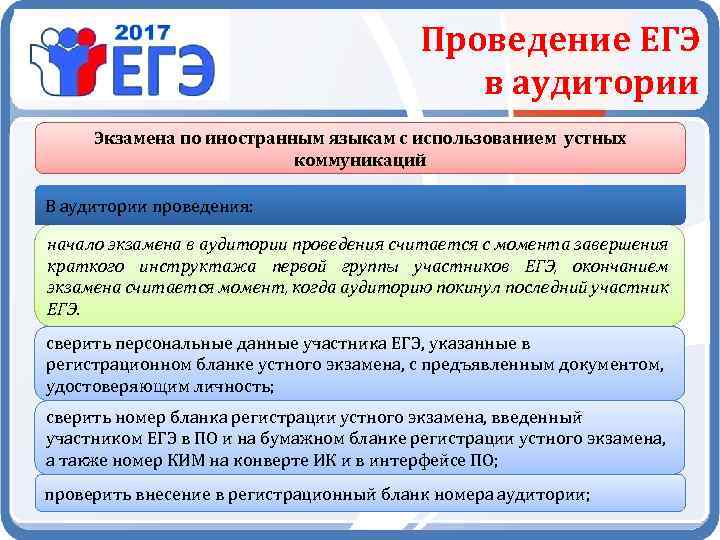 2017
ЕГЭ

Проведение ЕГЭ в аудитории

Экзамена по иностранным языкам с использованием устных коммуникаций

В аудитории проведения:

начало экзамена в аудитории проведения считается с момента завершения краткого инструктажа первой группы участников ЕГЭ, окончанием экзамена считается момент, когда аудиторию покинул последний участник ЕГЭ.

сверить персональные данные участника ЕГЭ, указанные в регистрационном бланке устного экзамена, с предъявленным документом, удостоверяющим личность;

сверить номер бланка регистрации устного экзамена, введенный участником ЕГЭ в ПО и на бумажном бланке регистрации устного экзамена, а также номер КИМ на конверте ИК и в интерфейсе ПО;

проверить внесение в регистрационный бланк номера аудитории;